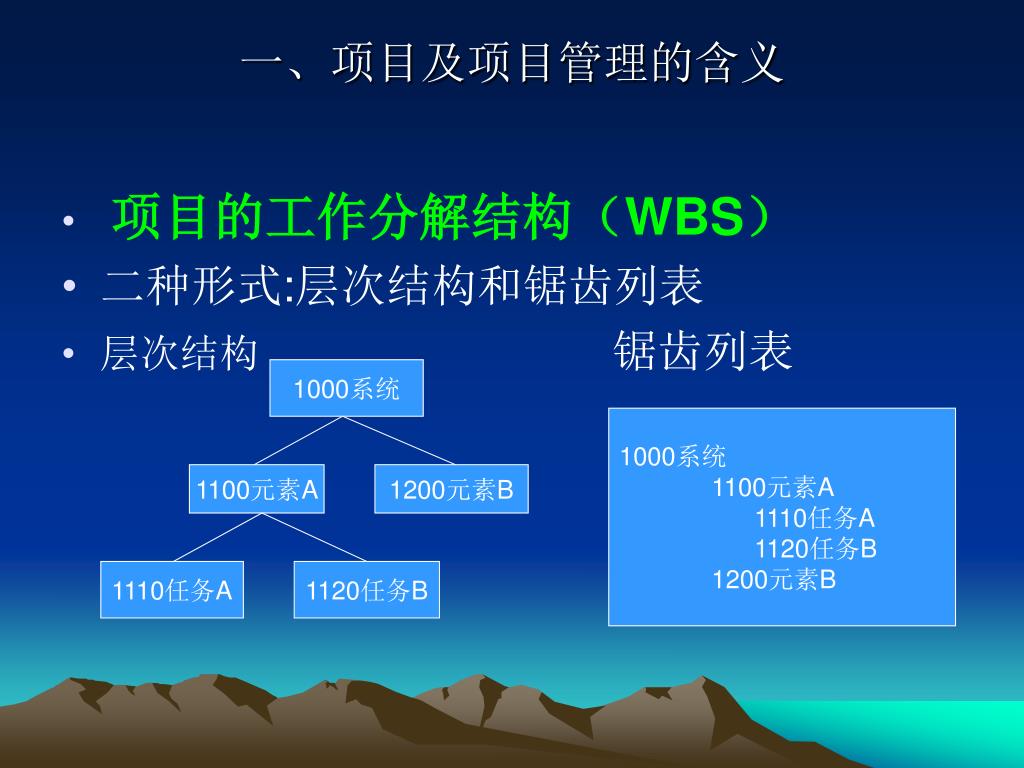 一、项目及项目管理的含义

• 项目的工作分解结构（WBS）
• 二种形式:层次结构和锯齿列表
• 层次结构 锯齿列表

1000系统

1100元素A

1200元素B

1110任务A

1120任务B

1000系统
1100元素A
1110任务A
1120任务B
1200元素B